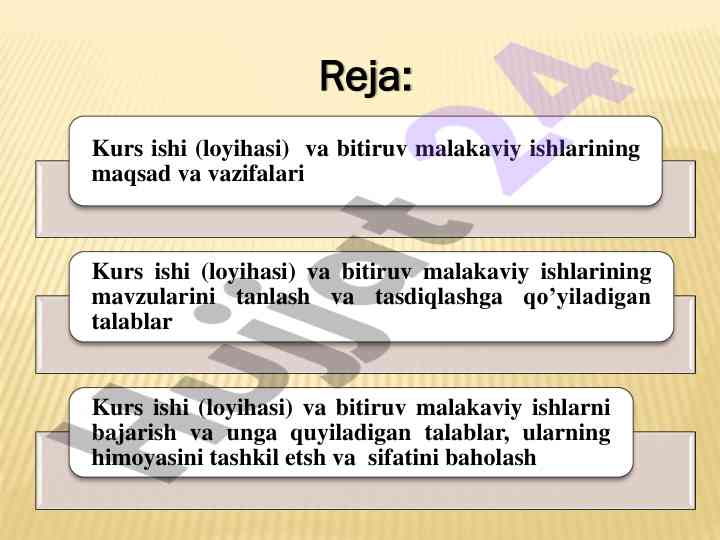 Reja:

Kurs ishi (loyihasi) va bitiruv malakaviy ishlarining maqsad va vazifalari

Kurs ishi (loyihasi) va bitiruv malakaviy ishlarining mavzularini tanlash va tasdiqlashga qo'yiladigan talablar

Kurs ishi (loyihasi) va bitiruv malakaviy ishlarni bajarish va unga quyiladigan talablar, ularning himoyasini tashkil etsh va sifatini baholash

Hujjat24